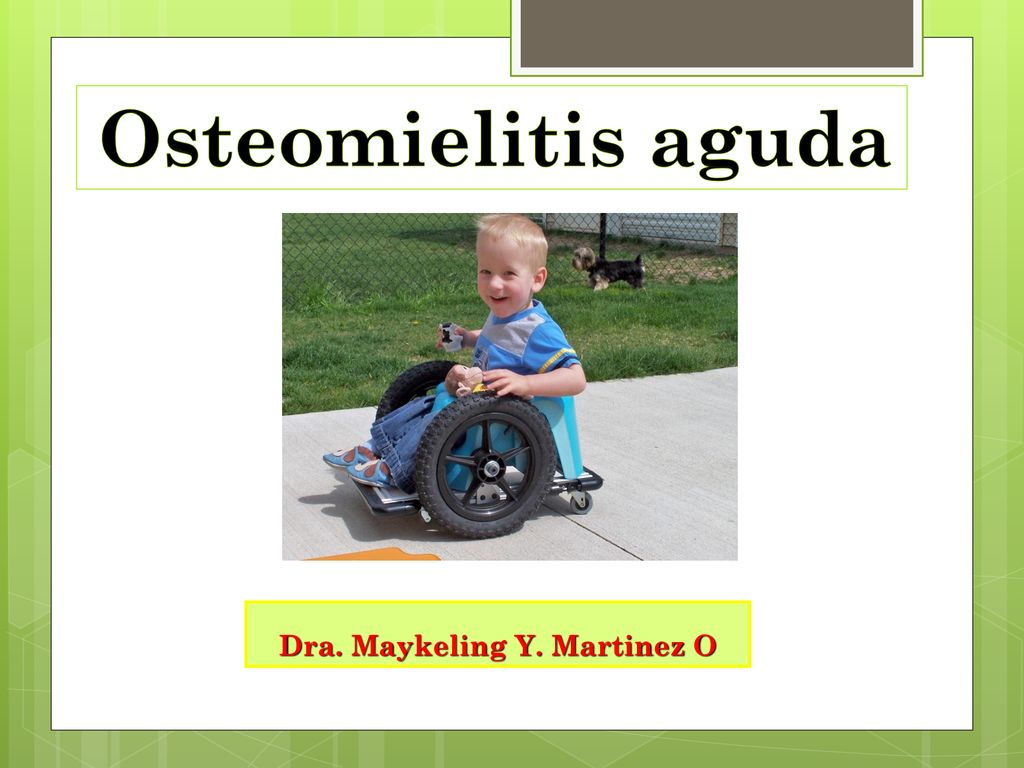 Osteomielitis aguda

Dra. Maykeling Y. Martinez O